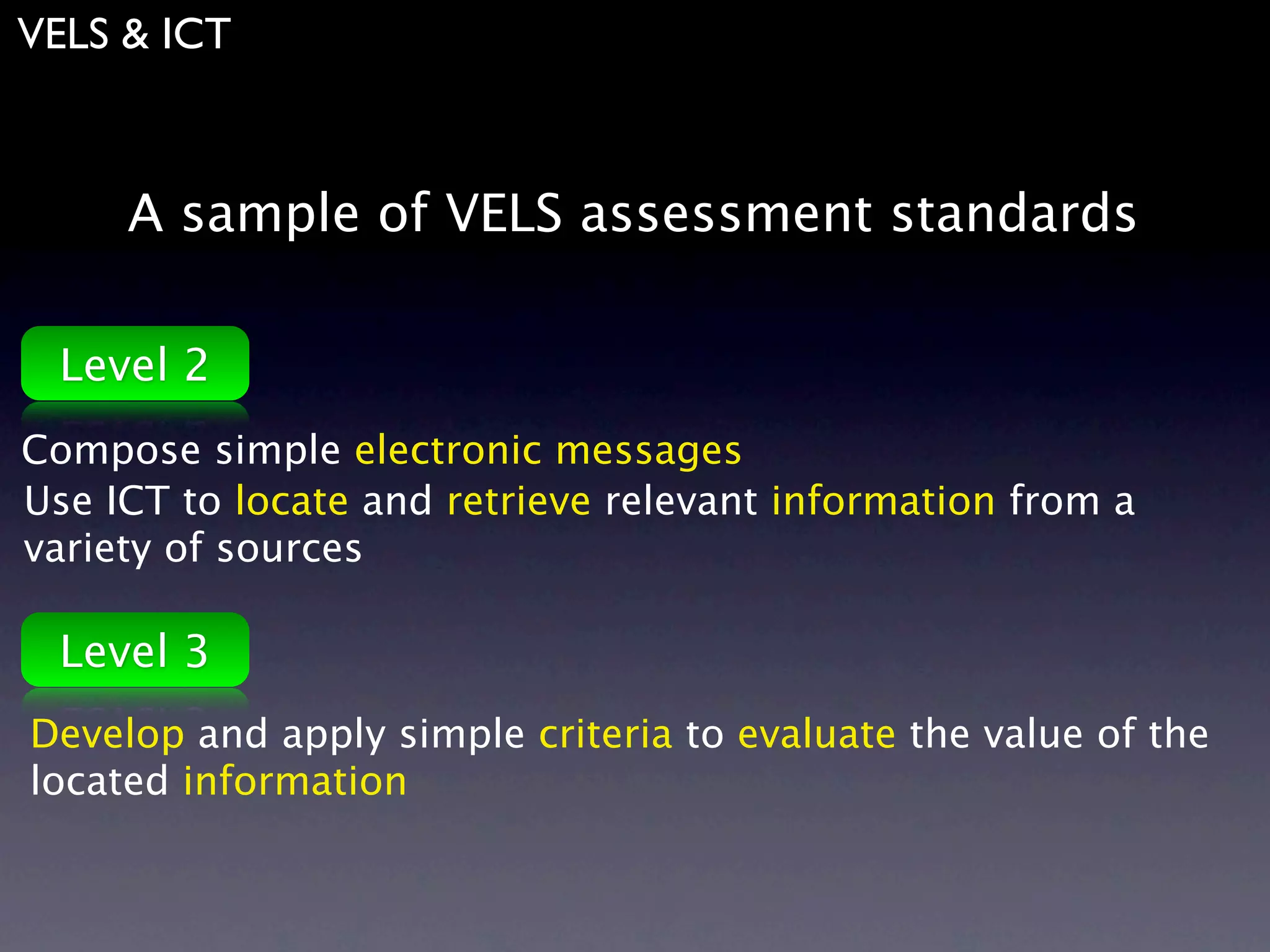 VELS & ICT

A sample of VELS assessment standards

Level 2

Compose simple electronic messages
Use ICT to locate and retrieve relevant information from a variety of sources

Level 3

Develop and apply simple criteria to evaluate the value of the located information